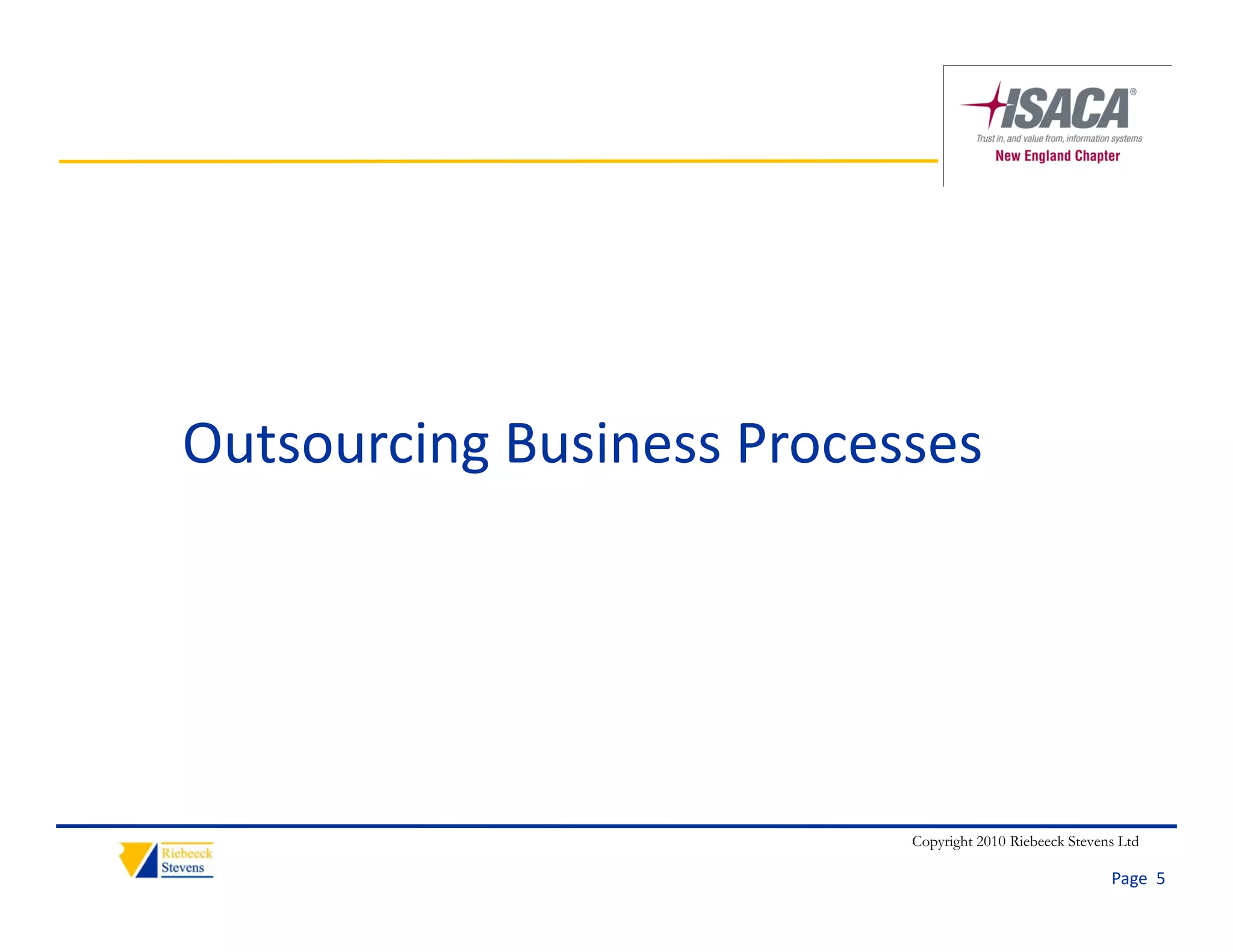 ISACA®
Trust in, and value from, information systems
New England Chapter

Outsourcing Business Processes

Riebeeck Stevens

Copyright 2010 Riebeeck Stevens Ltd

Page 5